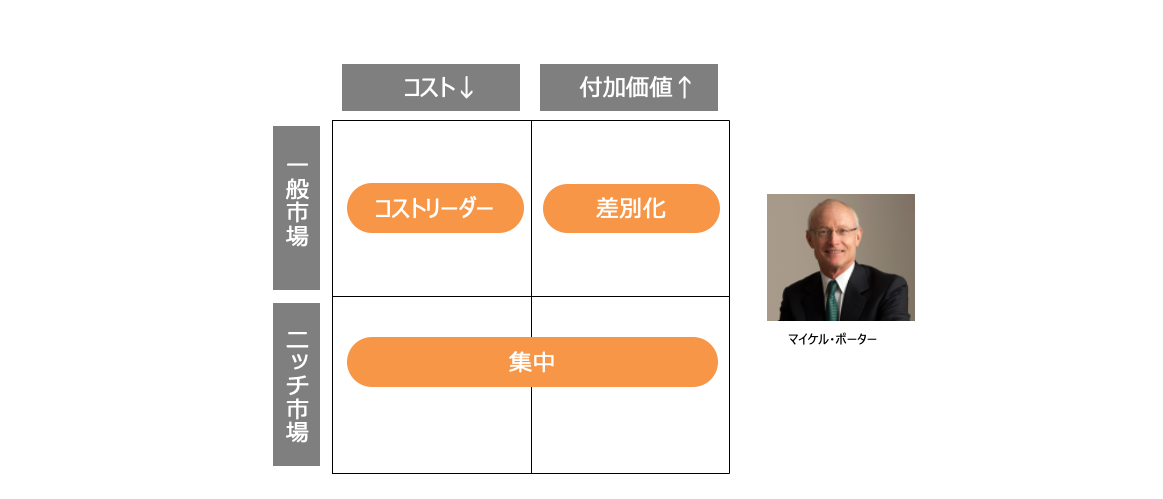 コスト↓

付加価値↑

一般市場

ニッチ市場

コストリーダー

差別化

集中

マイケル・ポーター